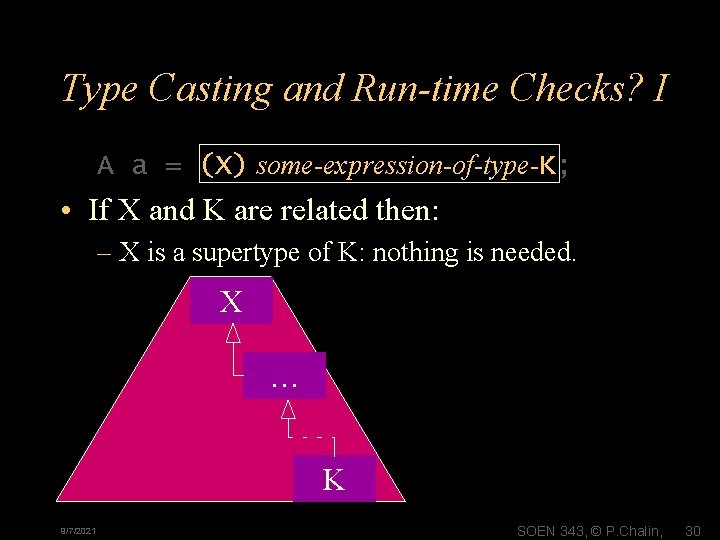 Type Casting and Run-time Checks? I

A a = (X) some-expression-of-type-K;

• If X and K are related then:

– X is a supertype of K: nothing is needed.

X

...

K

9/7/2021

SOEN 343, © P.Chalin, 30